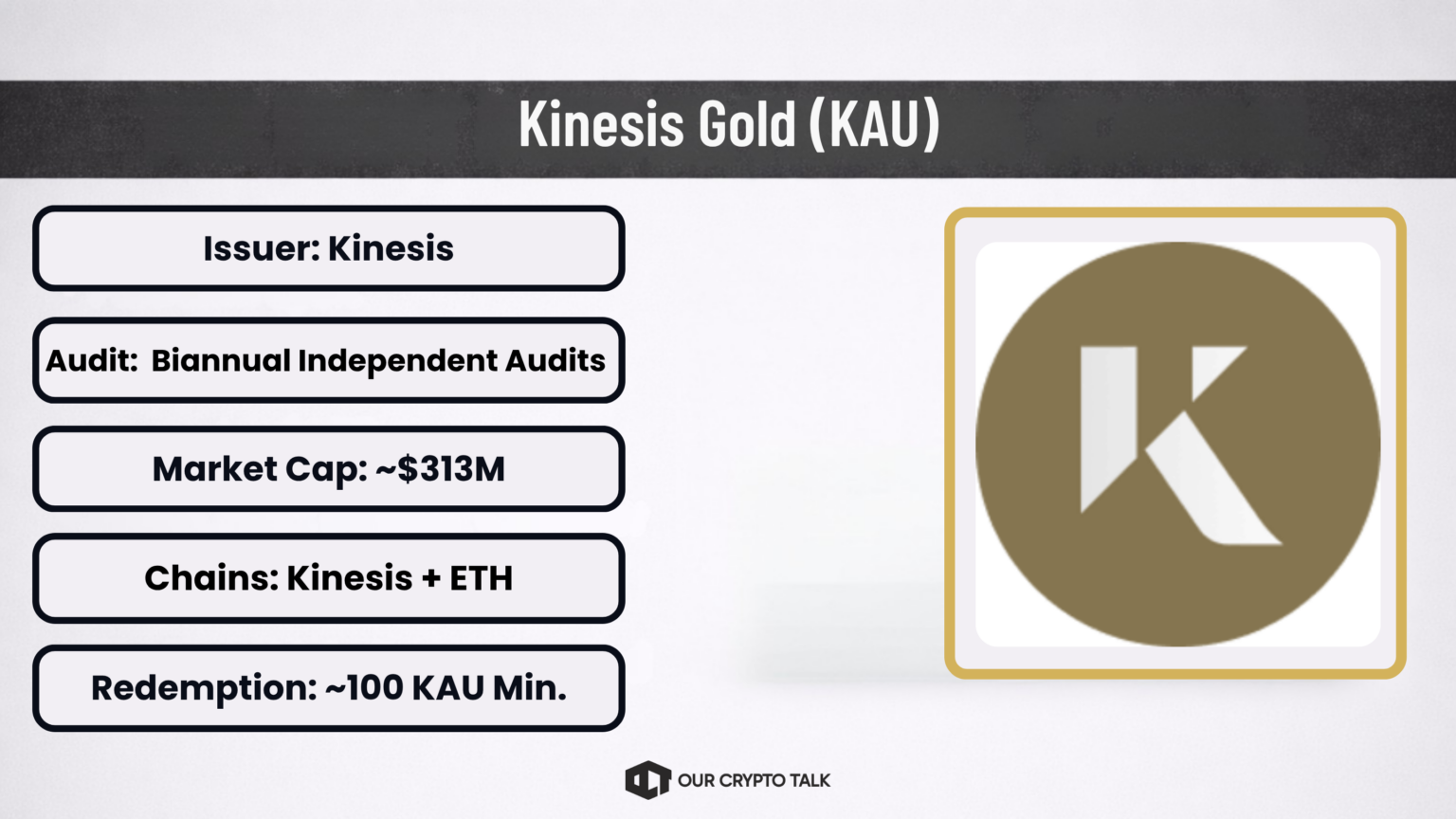 Kinesis Gold (KAU)

Issuer: Kinesis

Audit: Biannual Independent Audits

Market Cap: ~$313M

Chains: Kinesis + ETH

Redemption: ~100 KAU Min.

K

OUR CRYPTO TALK